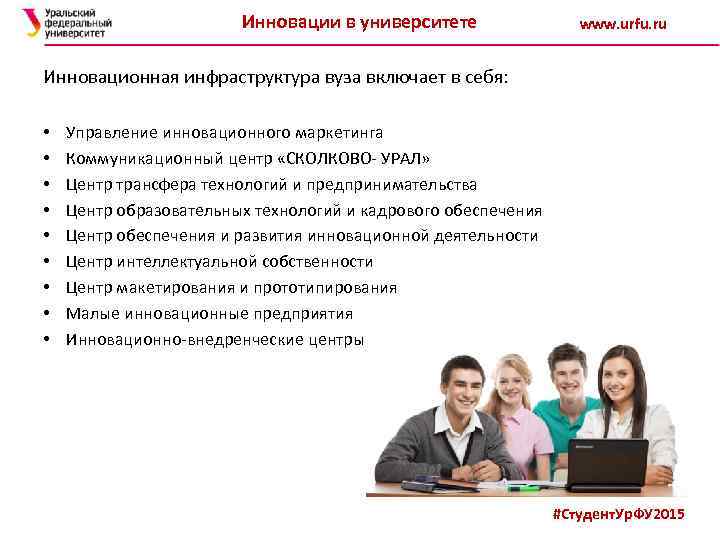 Уральский федеральный университет

Инновации в университете

www.urfu.ru

Инновационная инфраструктура вуза включает в себя:

• Управление инновационного маркетинга
• Коммуникационный центр «СКОЛКОВО- УРАЛ»
• Центр трансфера технологий и предпринимательства
• Центр образовательных технологий и кадрового обеспечения
• Центр обеспечения и развития инновационной деятельности
• Центр интеллектуальной собственности
• Центр макетирования и прототипирования
• Малые инновационные предприятия
• Инновационно-внедренческие центры

#СтудентУрФУ2015